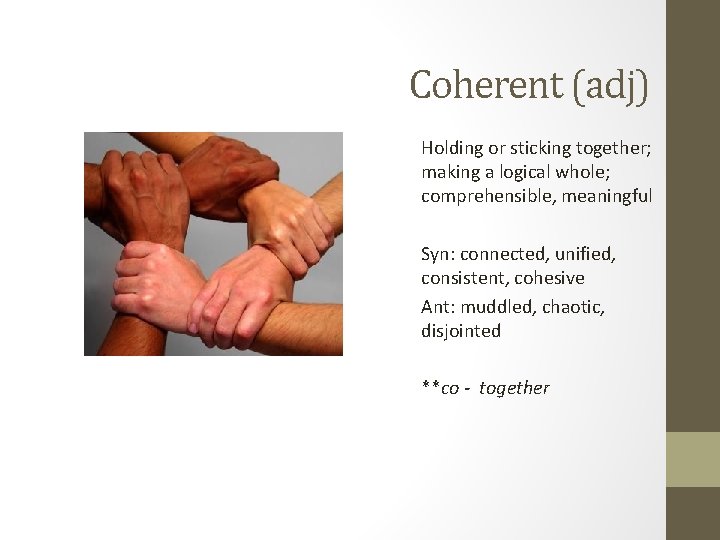 Coherent (adj)

Holding or sticking together; making a logical whole; comprehensible, meaningful

Syn: connected, unified, consistent, cohesive

Ant: muddled, chaotic, disjointed

**co - together